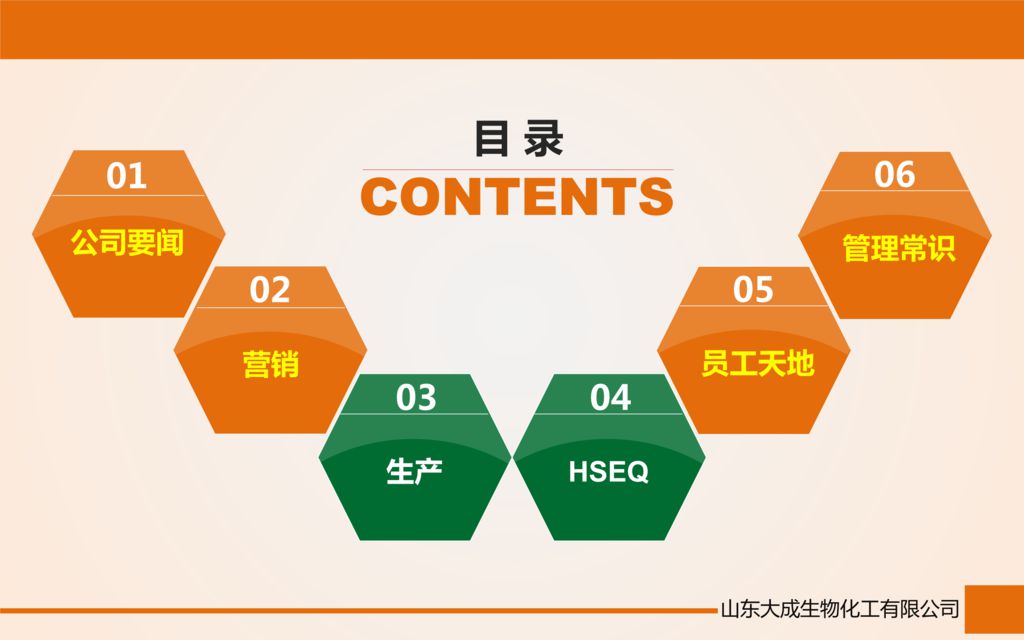 目 录
CONTENTS

01
公司要闻

02
营销

03
生产

04
HSEQ

05
员工天地

06
管理常识

山东大成生物化工有限公司